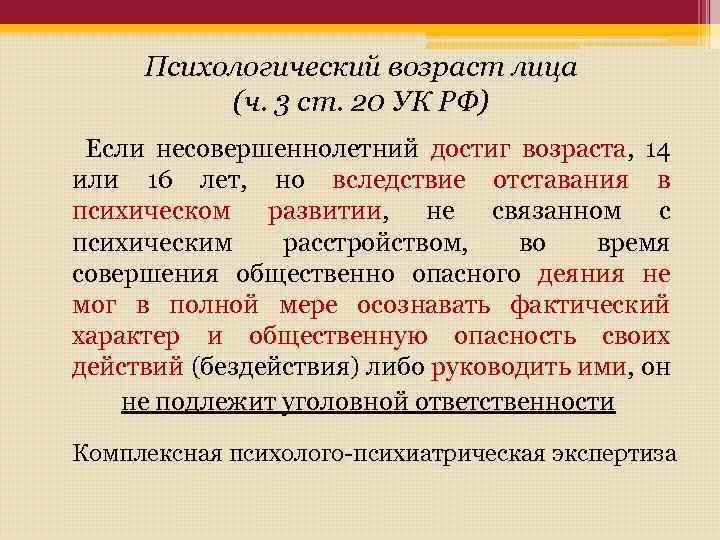 Психологический возраст лица
(ч. 3 ст. 20 УК РФ)

Если несовершеннолетний достиг возраста, 14 или 16 лет, но вследствие отставания в психическом развитии, не связанном с психическим расстройством, во время совершения общественно опасного деяния не мог в полной мере осознавать фактический характер и общественную опасность своих действий (бездействия) либо руководить ими, он не подлежит уголовной ответственности

Комплексная психолого-психиатрическая экспертиза